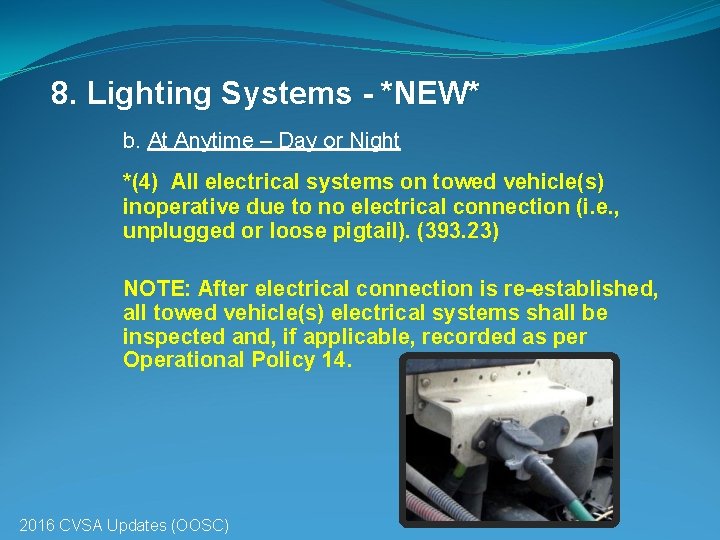 8. Lighting Systems - *NEW*

b. At Anytime – Day or Night

*(4) All electrical systems on towed vehicle(s) inoperative due to no electrical connection (i.e., unplugged or loose pigtail). (393.23)

NOTE: After electrical connection is re-established, all towed vehicle(s) electrical systems shall be inspected and, if applicable, recorded as per Operational Policy 14.

2016 CVSA Updates (OOSC)